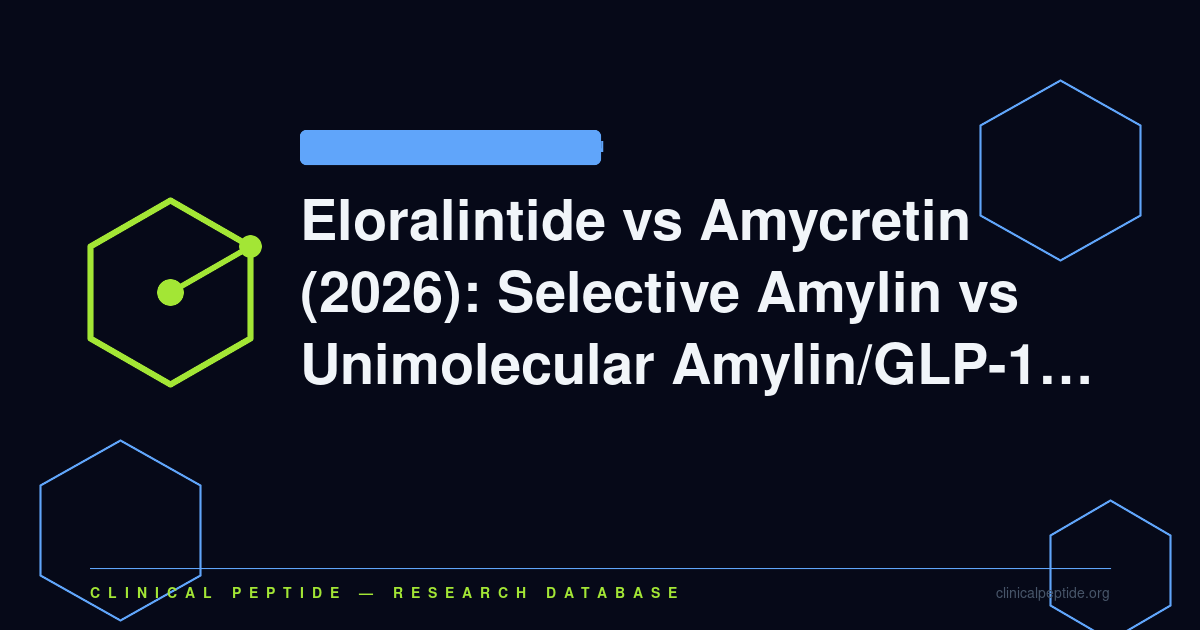 Eloralintide vs Amycretin (2026): Selective Amylin vs Unimolecular Amylin/GLP-1…

CLINICAL PEPTIDE — RESEARCH DATABASE

clinicalpeptide.org